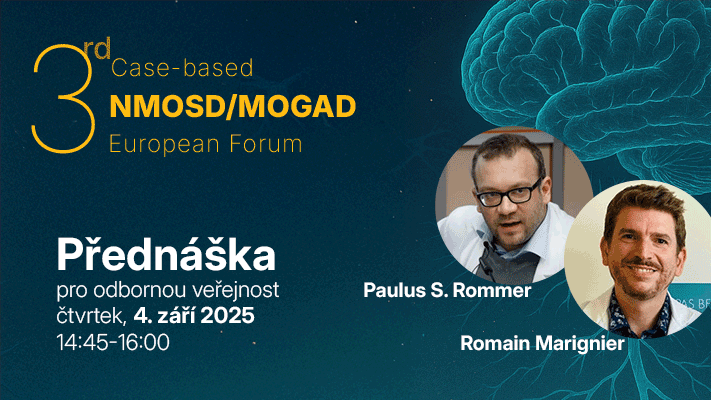 3rd Case-based
NMOSD/MOGAD
European Forum

Přednáška
pro odbornou veřejnost
čtvrtek, 4. září 2025
14:45-16:00

Paulus S. Rommer

Romain Marignier